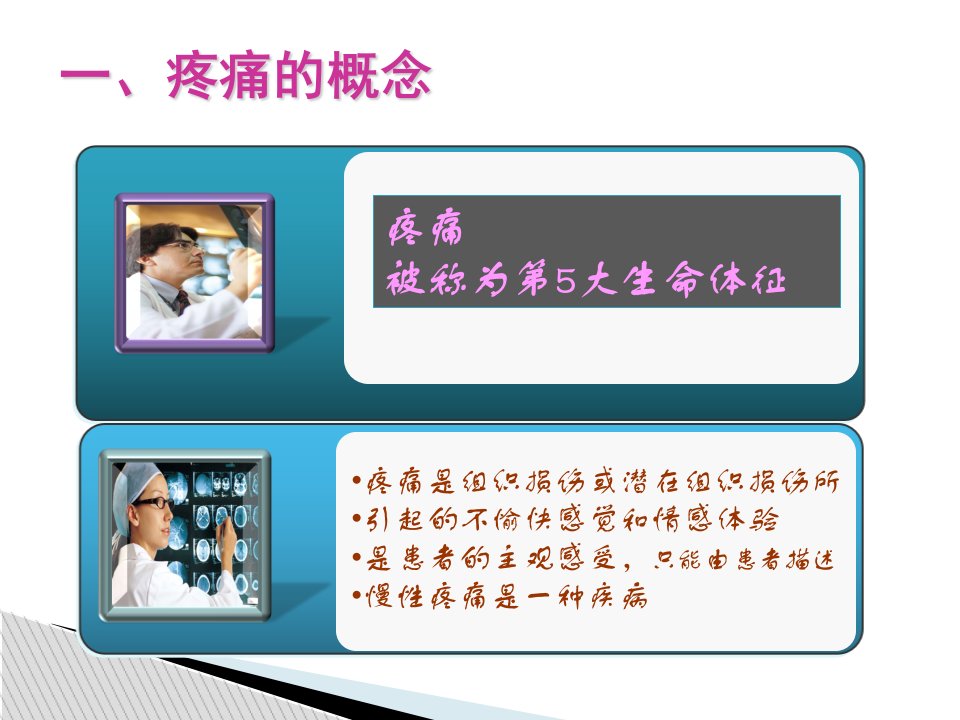 一、疼痛的概念

疼痛
被称为第5大生命体征

•疼痛是组织损伤或潜在组织损伤所
•引起的不愉快感觉和情感体验
•是患者的主观感受，只能由患者描述
•慢性疼痛是一种疾病